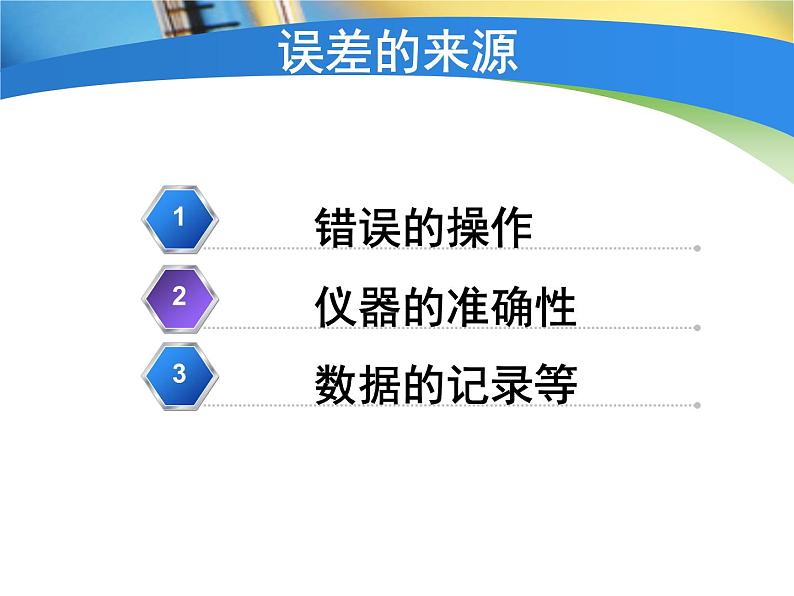 误差的来源

1 错误的操作

2 仪器的准确性

3 数据的记录等